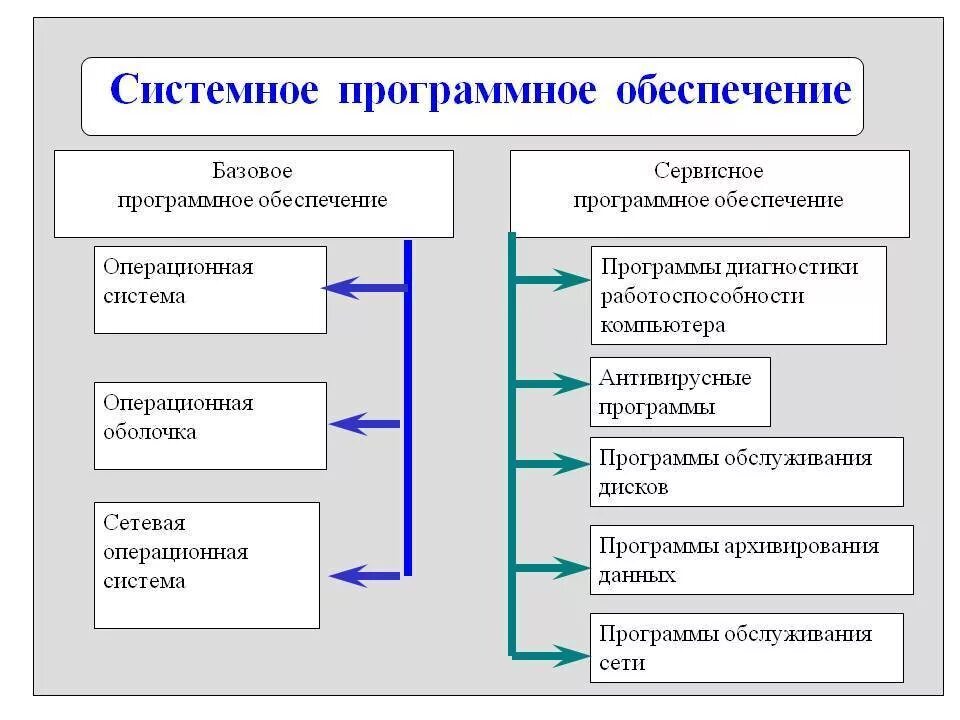 Системное программное обеспечение

Базовое программное обеспечение

Операционная система

Операционная оболочка

Сетевая операционная система

Сервисное программное обеспечение

Программы диагностики работоспособности компьютера

Антивирусные программы

Программы обслуживания дисков

Программы архивирования данных

Программы обслуживания сети